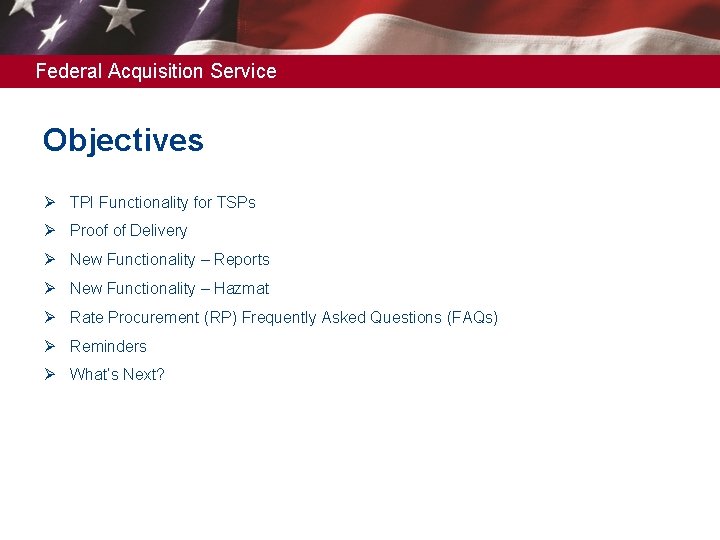 Federal Acquisition Service

Objectives

➢ TPI Functionality for TSPs
➢ Proof of Delivery
➢ New Functionality – Reports
➢ New Functionality – Hazmat
➢ Rate Procurement (RP) Frequently Asked Questions (FAQs)
➢ Reminders
➢ What's Next?